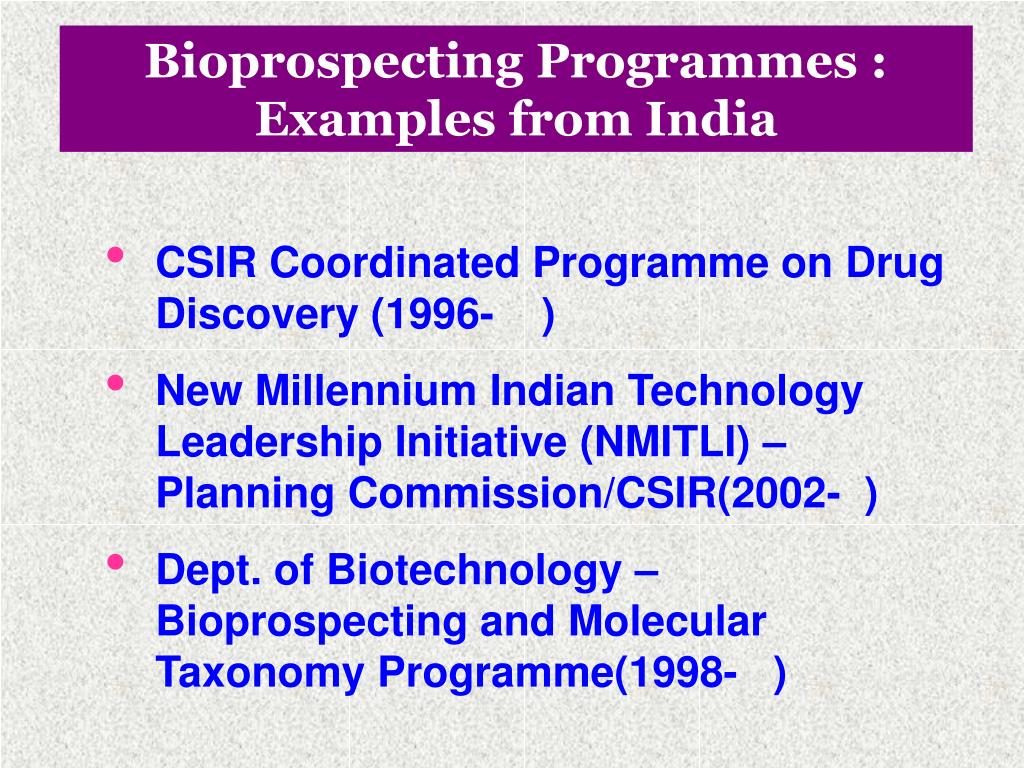 Bioprospecting Programmes : Examples from India

• CSIR Coordinated Programme on Drug Discovery (1996- )
• New Millennium Indian Technology Leadership Initiative (NMITLI) – Planning Commission/CSIR(2002- )
• Dept. of Biotechnology – Bioprospecting and Molecular Taxonomy Programme(1998- )